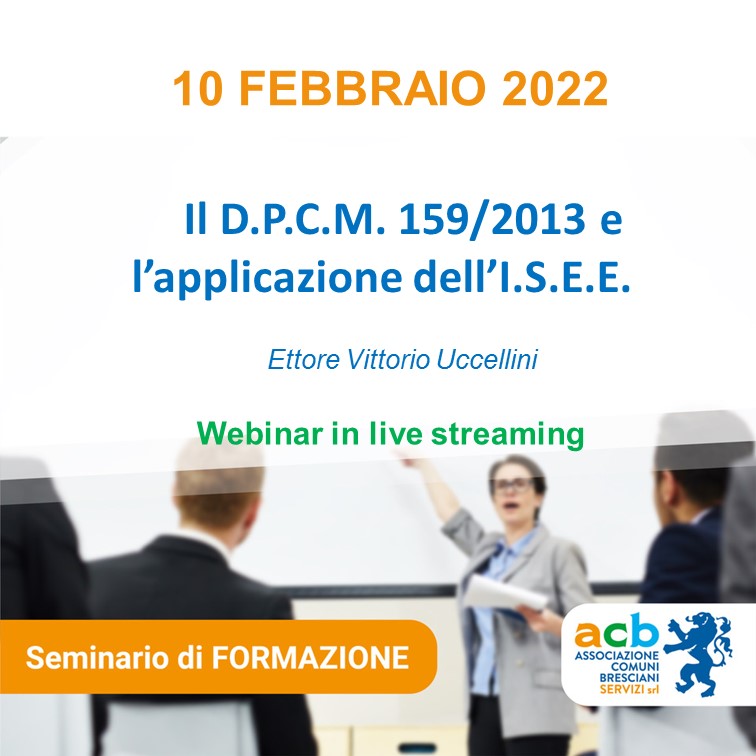 10 FEBBRAIO 2022

Il D.P.C.M. 159/2013 e l’applicazione dell’I.S.E.E.

Ettore Vittorio Uccellini

Webinar in live streaming

Seminario di FORMAZIONE

acb
ASSOCIAZIONE COMUNI BRESCIANI SERVIZI srl